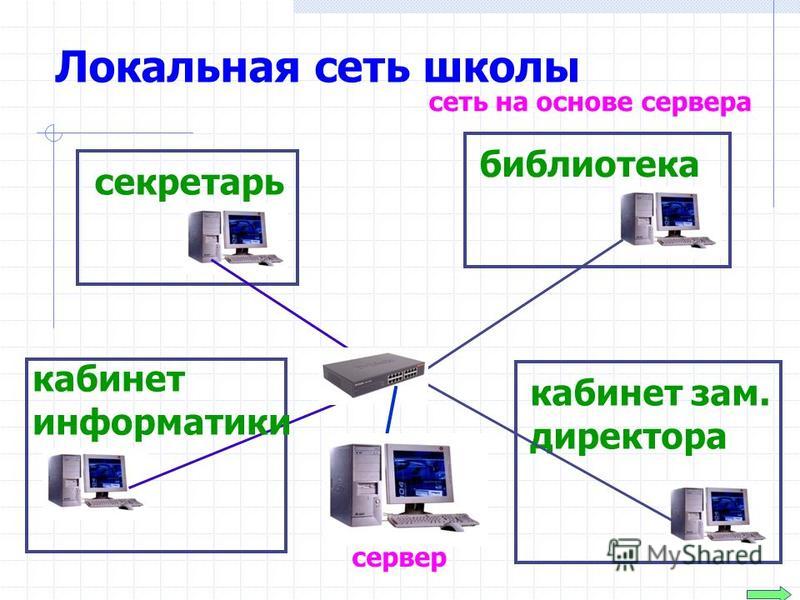 Локальная сеть школы

сеть на основе сервера

секретарь

библиотека

кабинет информатики

кабинет зам. директора

сервер

MyShared